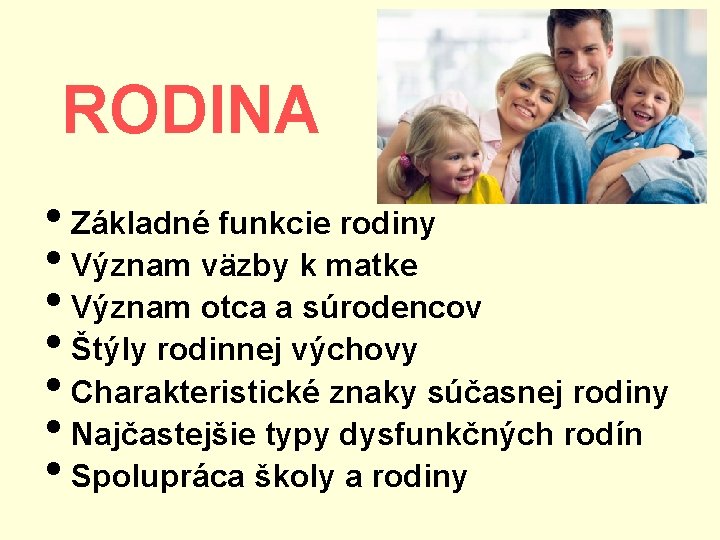 RODINA

• Základné funkcie rodiny
• Význam väzby k matke
• Význam otca a súrodencov
• Štýly rodinnej výchovy
• Charakteristické znaky súčasnej rodiny
• Najčastejšie typy dysfunkčných rodín
• Spolupráca školy a rodiny